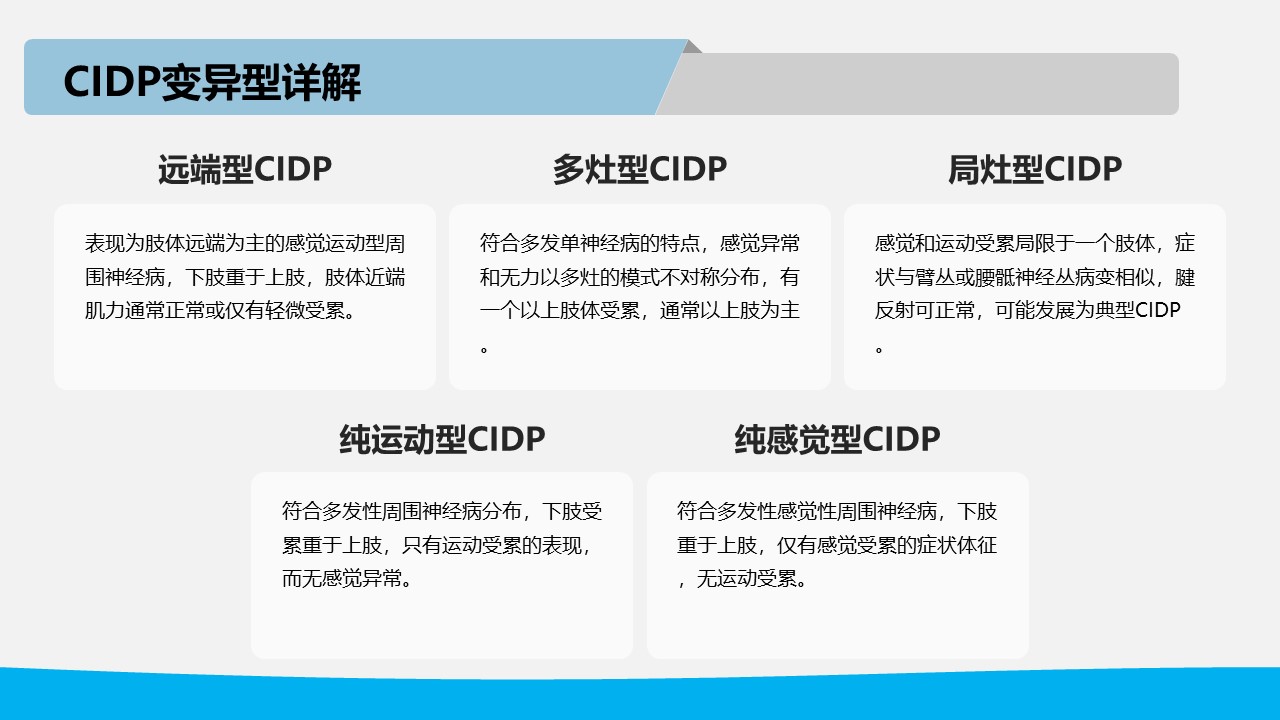 CIDP变异型详解

远端型CIDP

表现为肢体远端为主的感觉运动型周围神经病，下肢重于上肢，肢体近端肌力通常正常或仅有轻微受累。

多灶型CIDP

符合多发单神经病的特点，感觉异常和无力以多灶的模式不对称分布，有一个以上肢体受累，通常以上肢为主。

局灶型CIDP

感觉和运动受累局限于一个肢体，症状与臂丛或腰骶神经丛病变相似，腱反射可正常，可能发展为典型CIDP。

纯运动型CIDP

符合多发性周围神经病分布，下肢受累重于上肢，只有运动受累的表现，而无感觉异常。

纯感觉型CIDP

符合多发性感觉性周围神经病，下肢重于上肢，仅有感觉受累的症状体征，无运动受累。